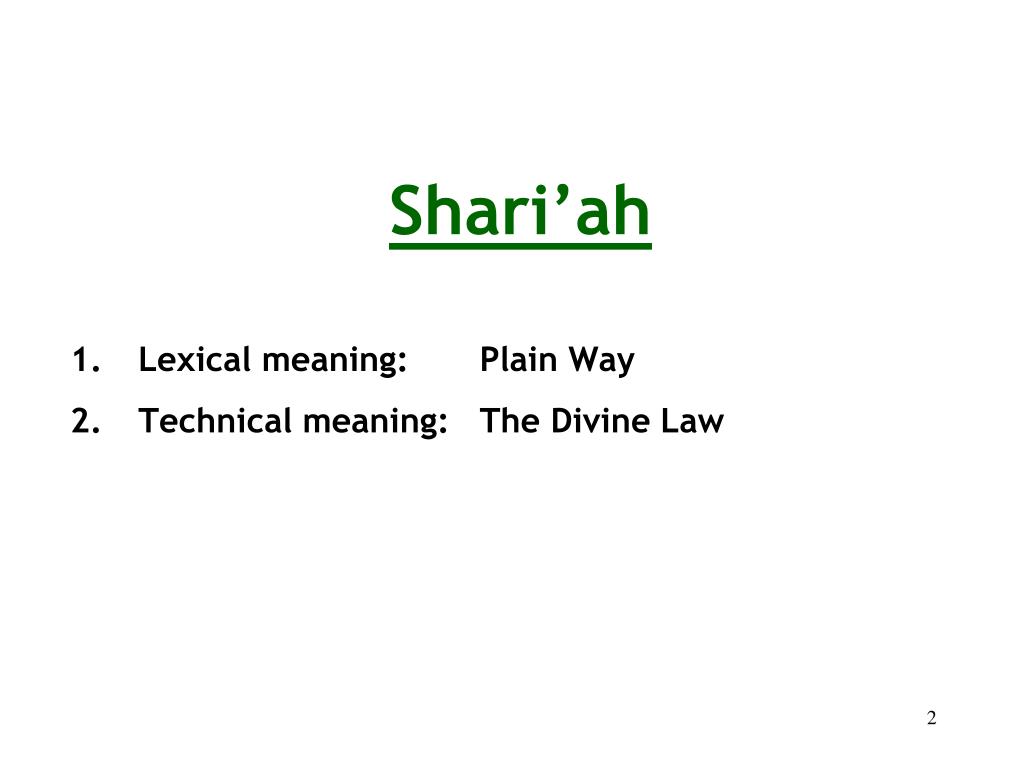 Shari’ah

1. Lexical meaning: Plain Way
2. Technical meaning: The Divine Law

2